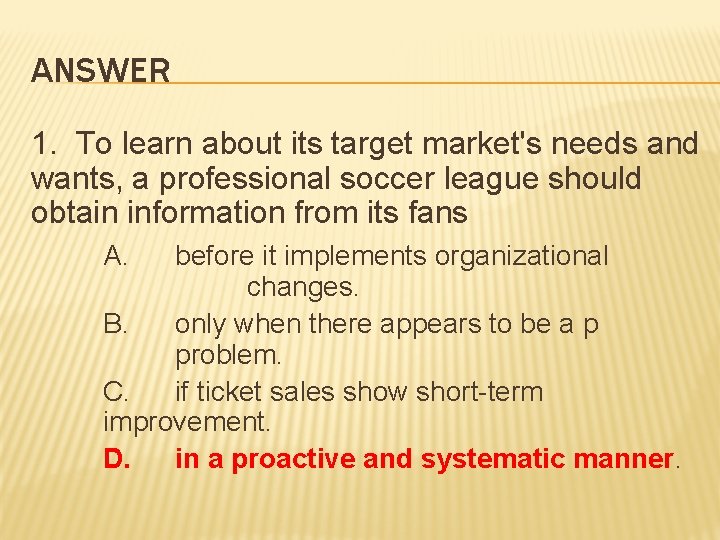 ANSWER

1. To learn about its target market's needs and wants, a professional soccer league should obtain information from its fans

A. before it implements organizational changes.

B. only when there appears to be a p problem.

C. if ticket sales show short-term improvement.

D. in a proactive and systematic manner.